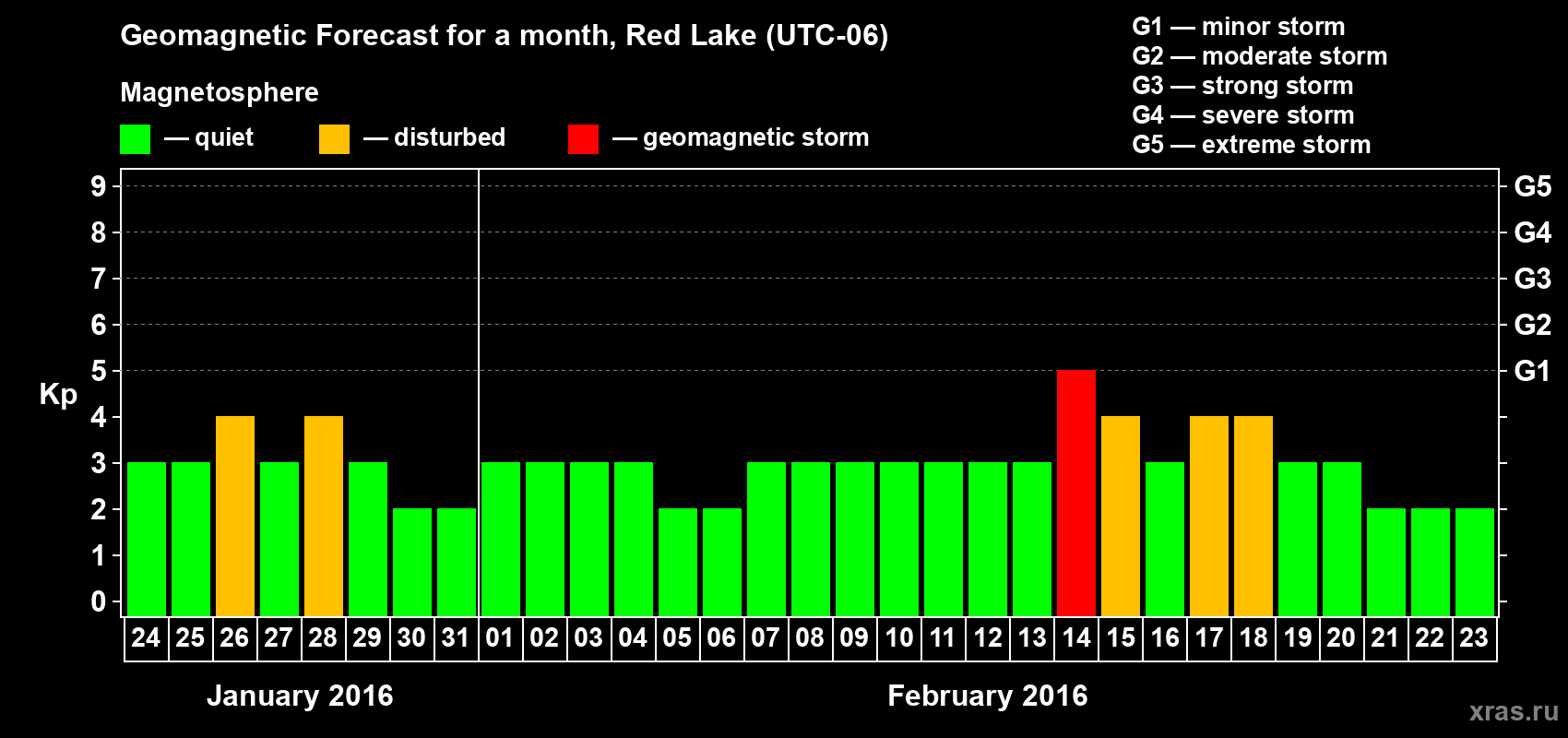 Geomagnetic Forecast for a month, Red Lake (UTC-06)

Magnetosphere

— quiet — disturbed — geomagnetic storm

G1 — minor storm
G2 — moderate storm
G3 — strong storm
G4 — severe storm
G5 — extreme storm

Kp

9
8
7
6
5
4
3
2
1
0

G5
G4
G3
G2
G1

24 25 26 27 28 29 30 31 01 02 03 04 05 06 07 08 09 10 11 12 13 14 15 16 17 18 19 20 21 22 23

January 2016

February 2016

xras.ru